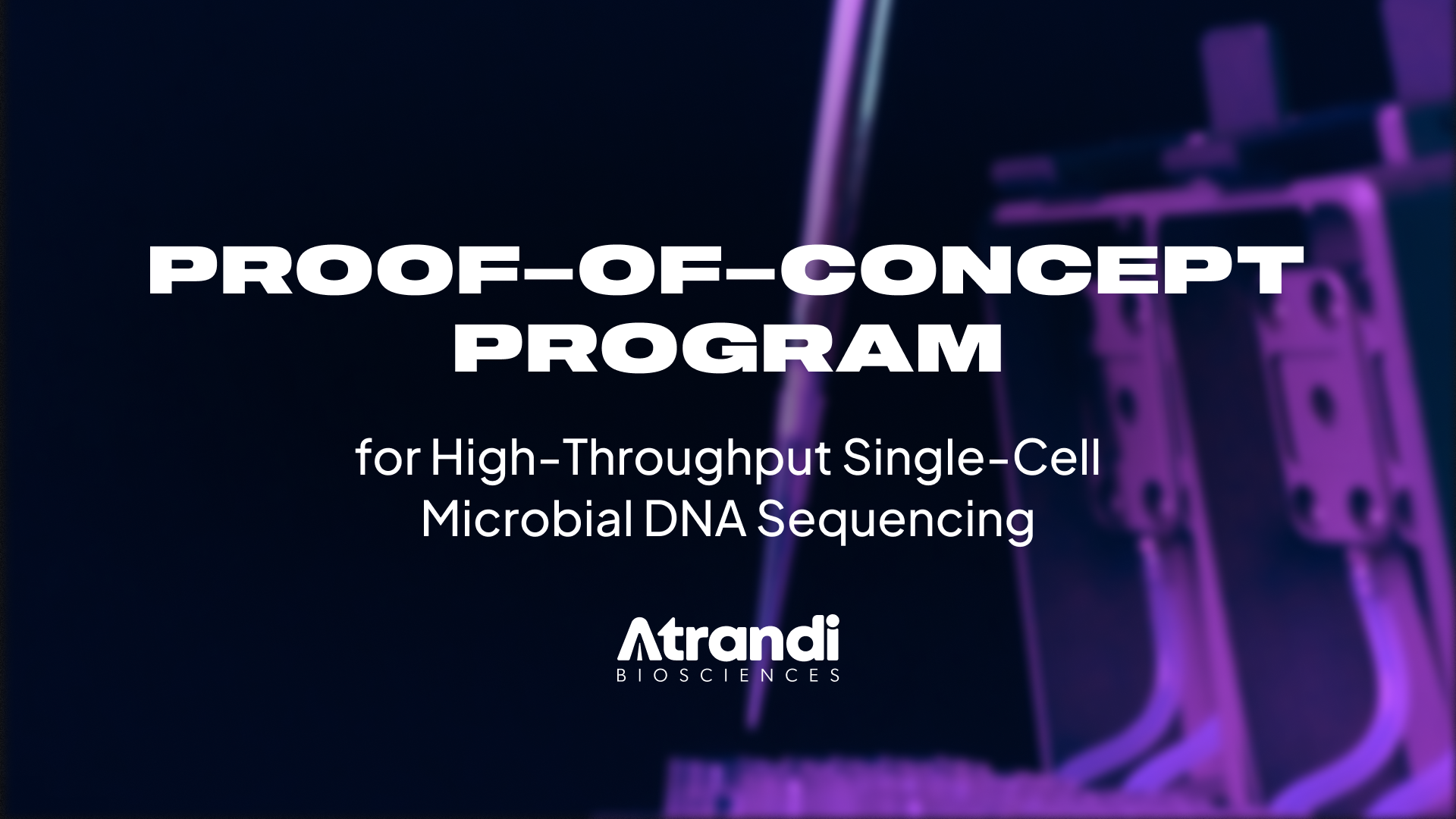 PROOF-OF-CONCEPT PROGRAM

for High-Throughput Single-Cell Microbial DNA Sequencing

Atrandi
BIOSCIENCES